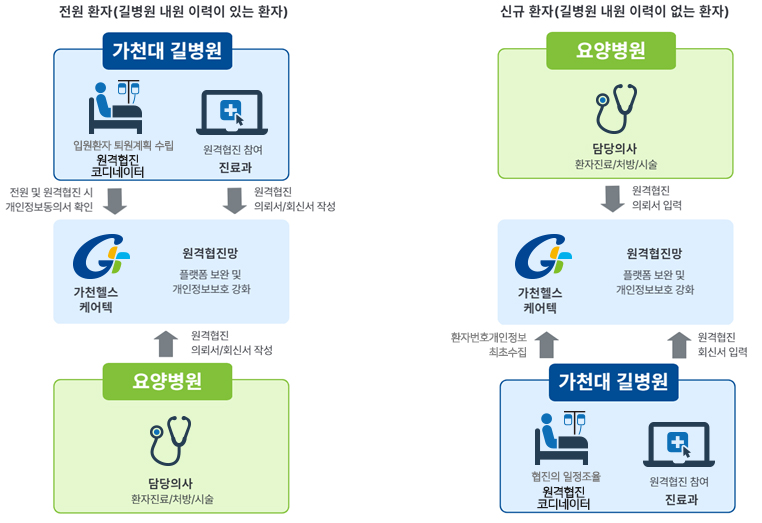 전원 환자(길병원 내원 이력이 있는 환자)

가천대 길병원

입원환자 퇴원계획 수립
원격협진
코디네이터

원격협진 참여
진료과

전원 및 원격협진 시
개인정보동의서 확인

원격협진
의뢰서/회신서 작성

가천헬스
케어텍

원격협진망
플랫폼 보완 및
개인정보보호 강화

원격협진
의뢰서/회신서 작성

요양병원

담당의사
환자진료/처방/시술

신규 환자(길병원 내원 이력이 없는 환자)

요양병원

담당의사
환자진료/처방/시술

원격협진
의뢰서 입력

가천헬스
케어텍

원격협진망
플랫폼 보완 및
개인정보보호 강화

환자번호개인정보
최초수집

원격협진
회신서 입력

가천대 길병원

협진의 일정조율
원격협진
코디네이터

원격협진 참여
진료과